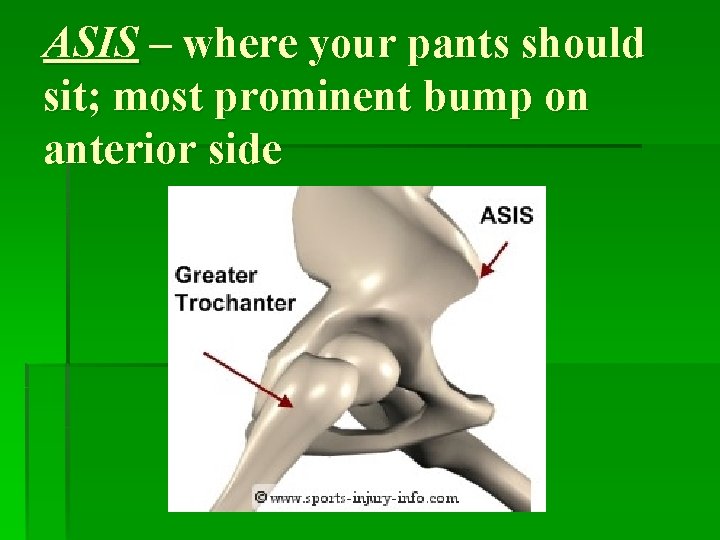 ASIS – where your pants should sit; most prominent bump on anterior side

ASIS

Greater Trochanter

© www.sports-injury-info.com